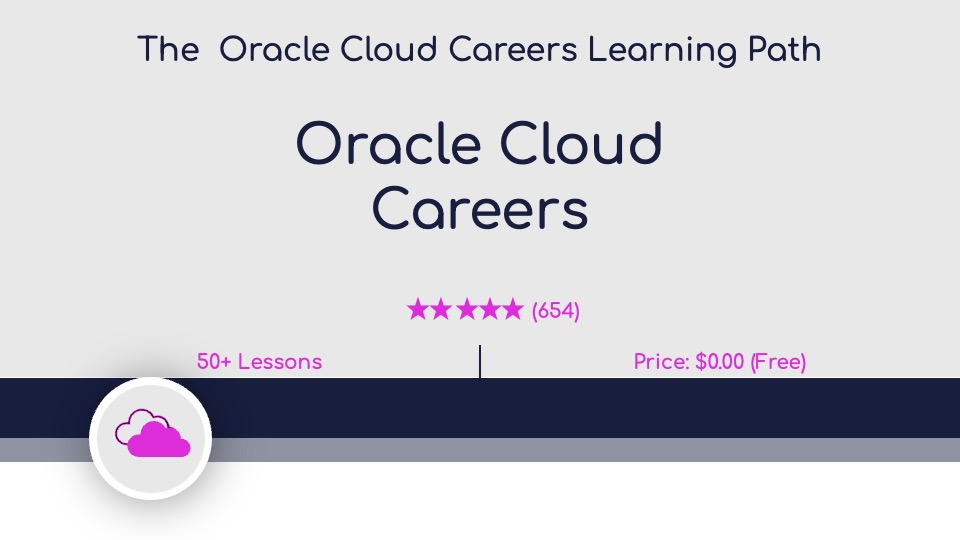 The  Oracle Cloud Careers Learning Path

Oracle Cloud Careers

★★★★★ (654)

50+ Lessons

Price: $0.00 (Free)